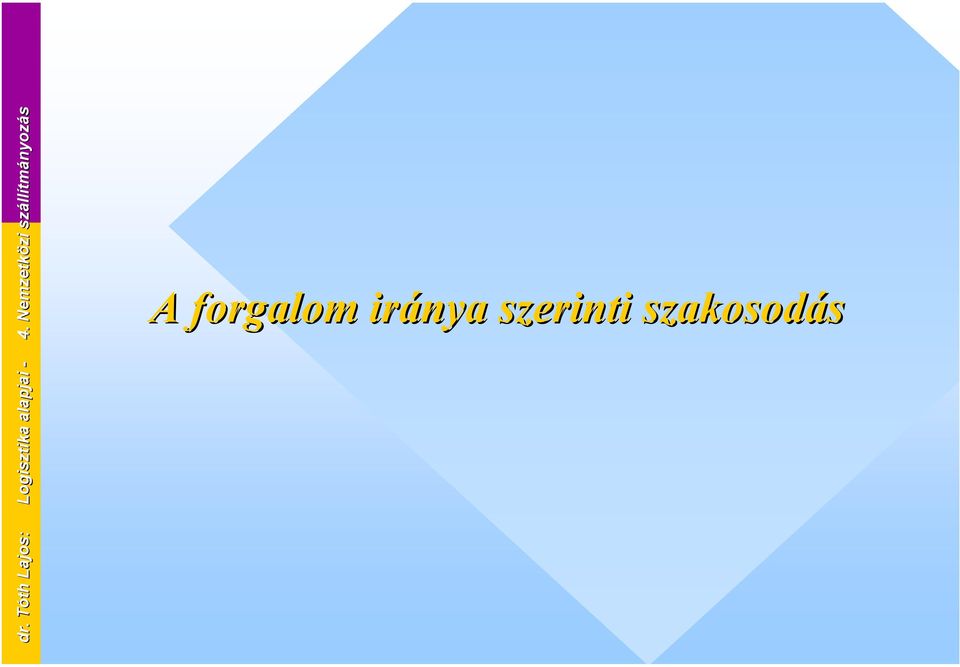 dr. Tóth Lajos: Logisztika alapjai - 4. Nemzetközi szállítmányozás

A forgalom iránya szerinti szakosodás